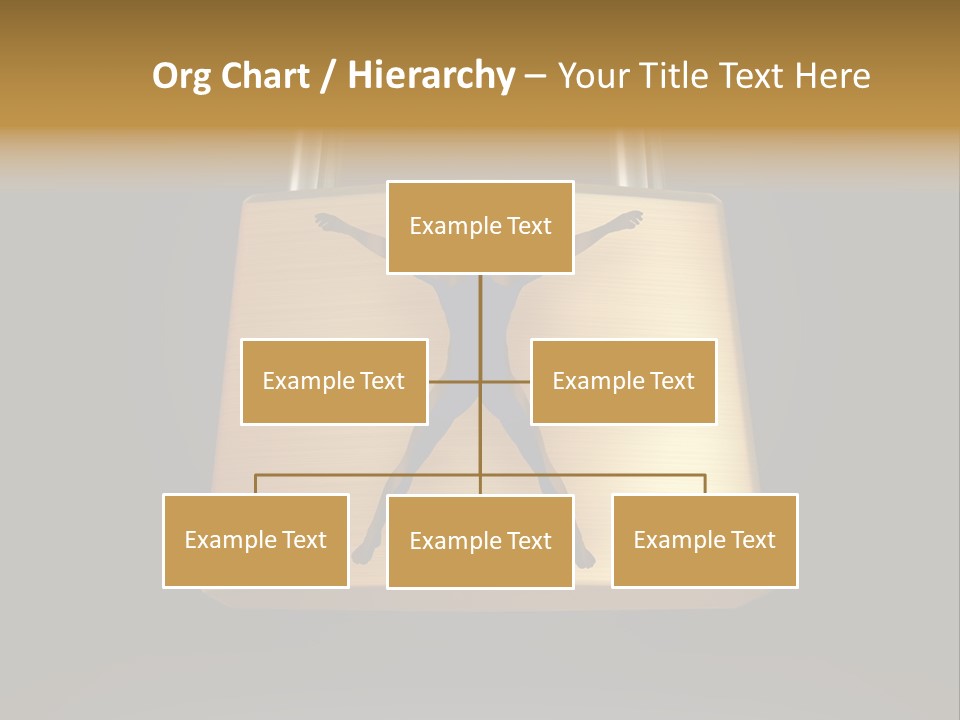 Org Chart / Hierarchy – Your Title Text Here

Example Text

Example Text

Example Text

Example Text

Example Text

Example Text